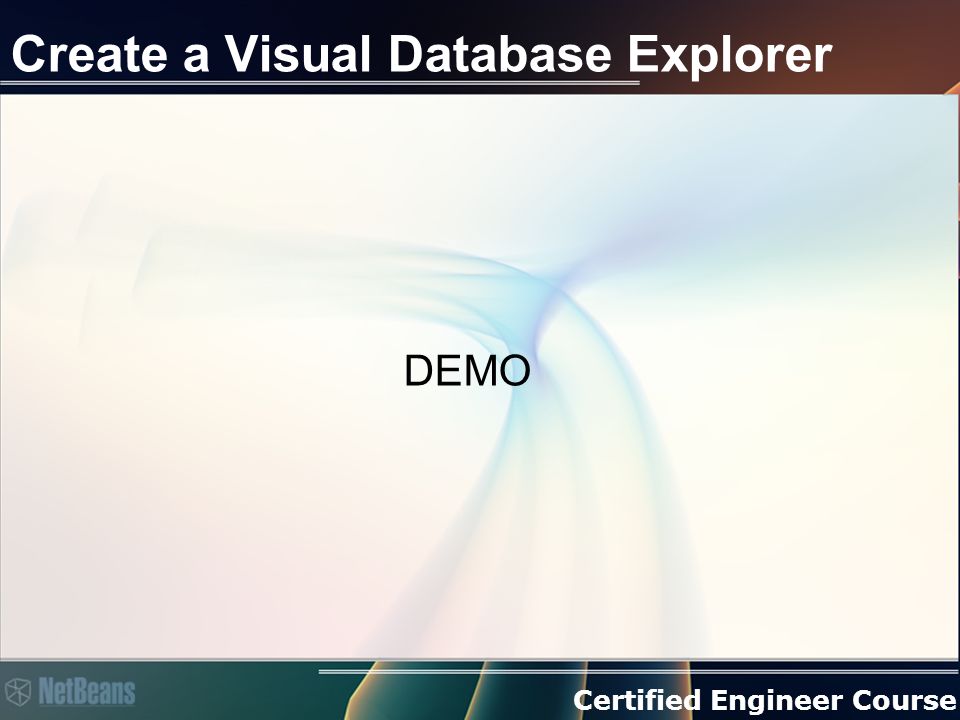 Create a Visual Database Explorer

DEMO

NetBeans

Certified Engineer Course